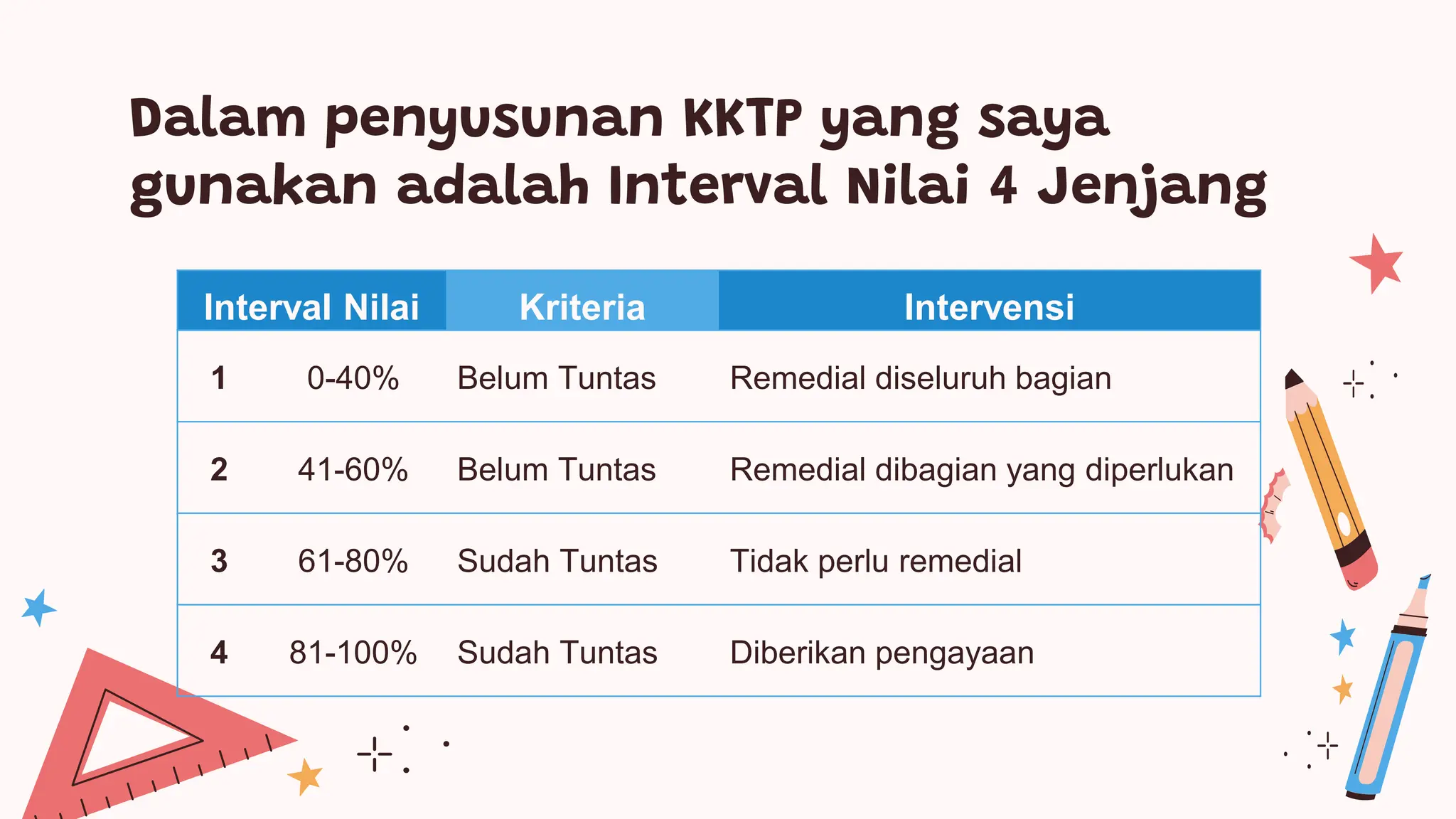 Dalam penyusunan KKTP yang saya gunakan adalah Interval Nilai 4 Jenjang

| Interval Nilai | | Kriteria | Intervensi |
|---|---|---|---|
| 1 | 0-40% | Belum Tuntas | Remedial diseluruh bagian |
| 2 | 41-60% | Belum Tuntas | Remedial dibagian yang diperlukan |
| 3 | 61-80% | Sudah Tuntas | Tidak perlu remedial |
| 4 | 81-100% | Sudah Tuntas | Diberikan pengayaan |